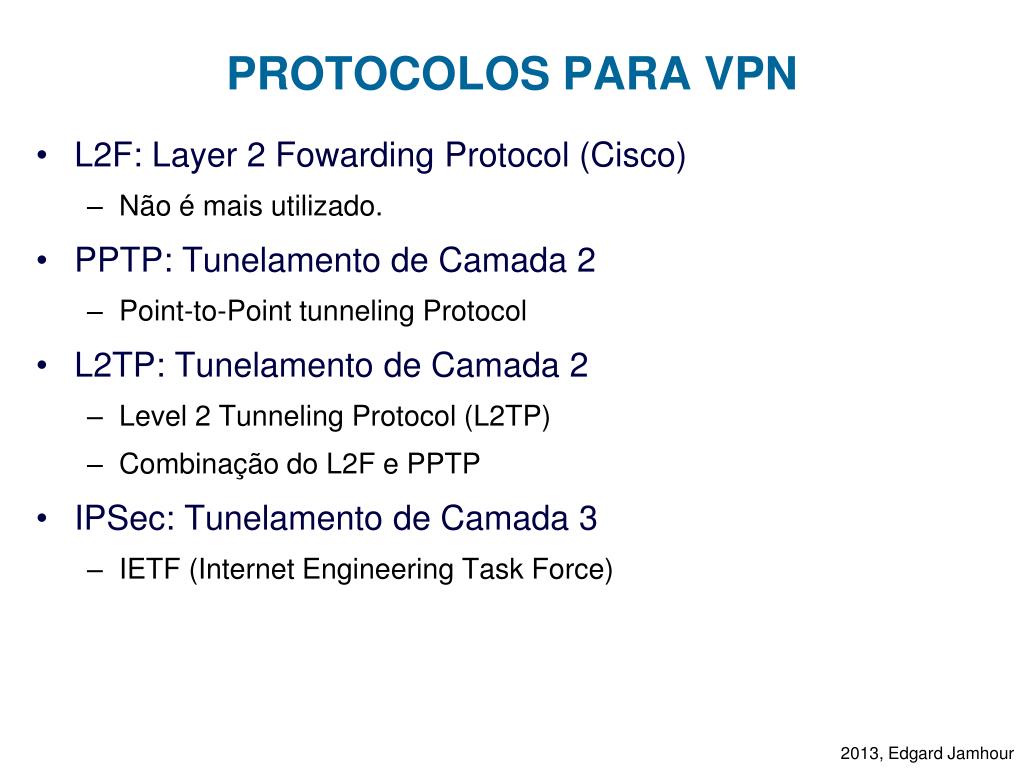 PROTOCOLOS PARA VPN

• L2F: Layer 2 Fowarding Protocol (Cisco)
  – Não é mais utilizado.
• PPTP: Tunelamento de Camada 2
  – Point-to-Point tunneling Protocol
• L2TP: Tunelamento de Camada 2
  – Level 2 Tunneling Protocol (L2TP)
  – Combinação do L2F e PPTP
• IPSec: Tunelamento de Camada 3
  – IETF (Internet Engineering Task Force)

2013, Edgard Jamhour